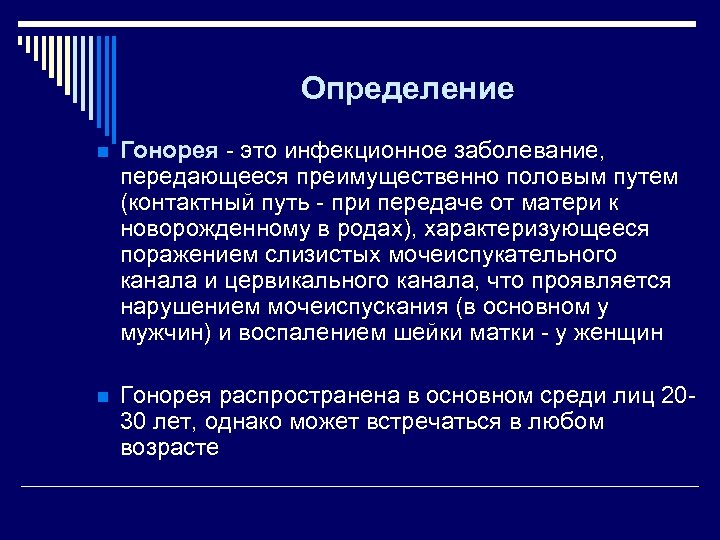 Определение

Гонорея - это инфекционное заболевание, передающееся преимущественно половым путем (контактный путь - при передаче от матери к новорожденному в родах), характеризующееся поражением слизистых мочеиспукательного канала и цервикального канала, что проявляется нарушением мочеиспускания (в основном у мужчин) и воспалением шейки матки - у женщин

Гонорея распространена в основном среди лиц 20-30 лет, однако может встречаться в любом возрасте